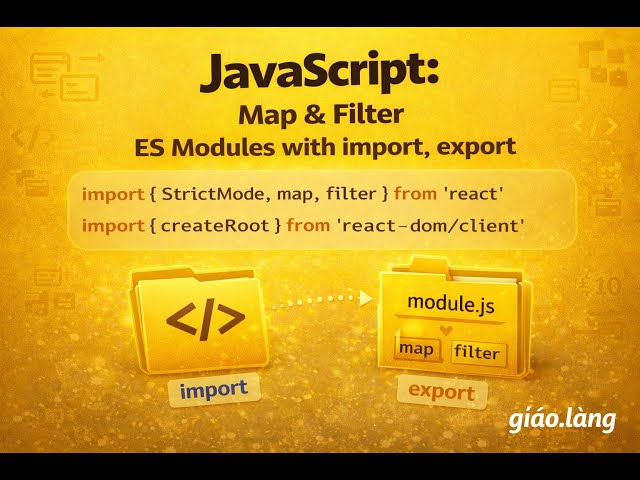 JavaScript:
Map & Filter
ES Modules with import, export

import { StrictMode, map, filter } from 'react'
import { createRoot } from 'react-dom/client'

</>

module.js

map filter

import

export

giáo.làng